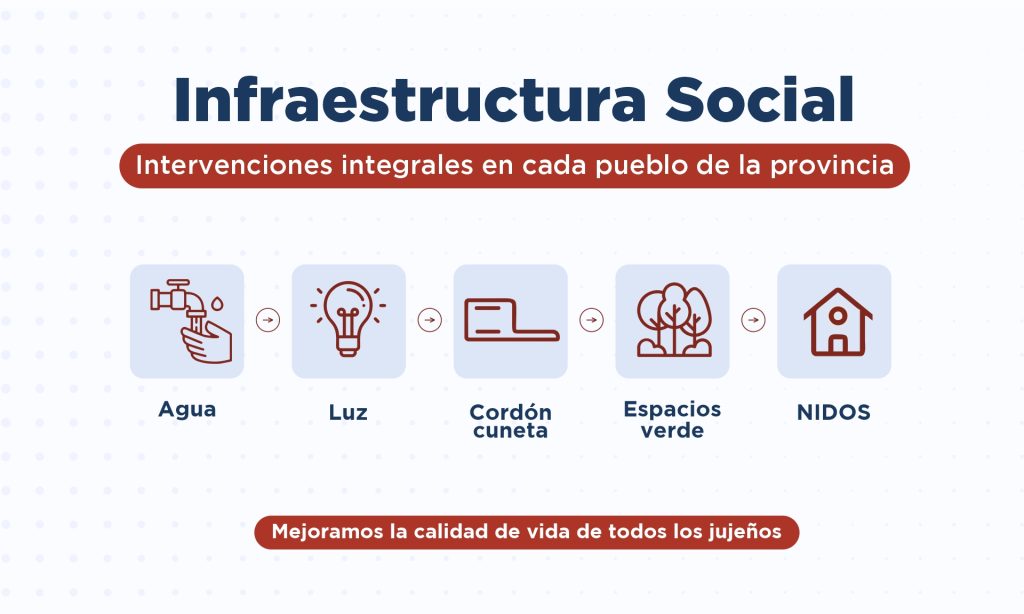 Infraestructura Social

Intervenciones integrales en cada pueblo de la provincia

Agua

Luz

Cordón cuneta

Espacios verde

NIDOS

Mejoramos la calidad de vida de todos los jujeños